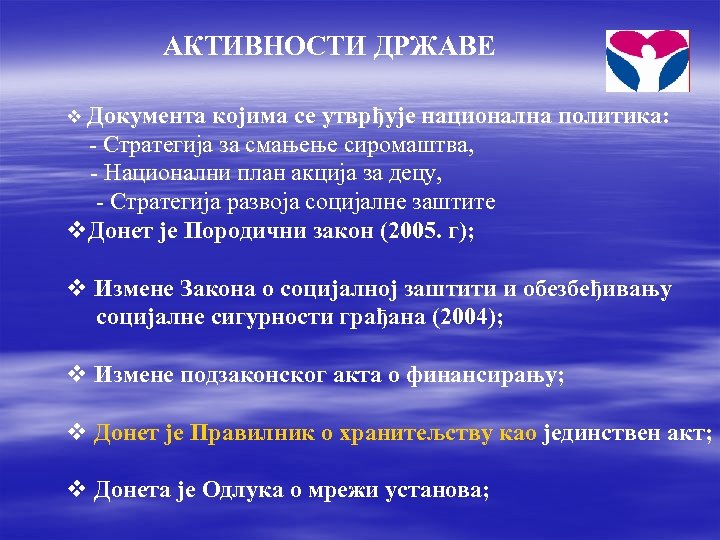 АКТИВНОСТИ ДРЖАВЕ

❖ Документа којима се утврђује национална политика:
- Стратегија за смањење сиромаштва,
- Национални план акција за децу,
- Стратегија развоја социјалне заштите

❖ Донет је Породични закон (2005. г);

❖ Измене Закона о социјалној заштити и обезбеђивању социјалне сигурности грађана (2004);

❖ Измене подзаконског акта о финансирању;

❖ Донет је Правилник о хранитељству као јединствен акт;

❖ Донета је Одлука о мрежи установа;